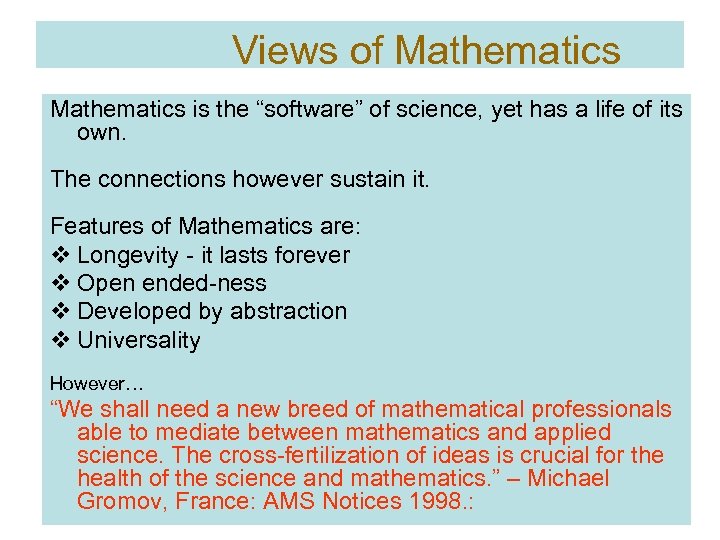 Views of Mathematics

Mathematics is the “software” of science, yet has a life of its own.

The connections however sustain it.

Features of Mathematics are:
❖ Longevity - it lasts forever
❖ Open ended-ness
❖ Developed by abstraction
❖ Universality

However…
“We shall need a new breed of mathematical professionals able to mediate between mathematics and applied science. The cross-fertilization of ideas is crucial for the health of the science and mathematics.” – Michael Gromov, France: AMS Notices 1998.: